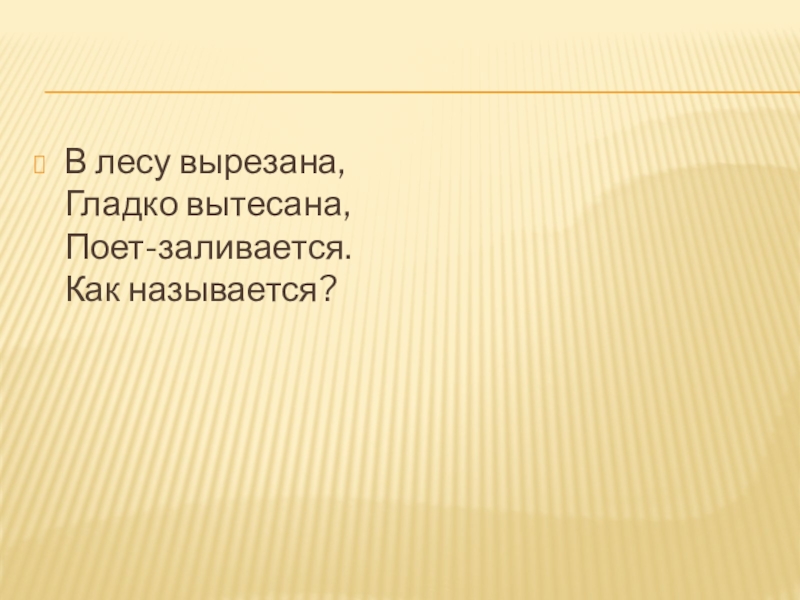 В лесу вырезана,
Гладко вытесана,
Поет-заливается.
Как называется?